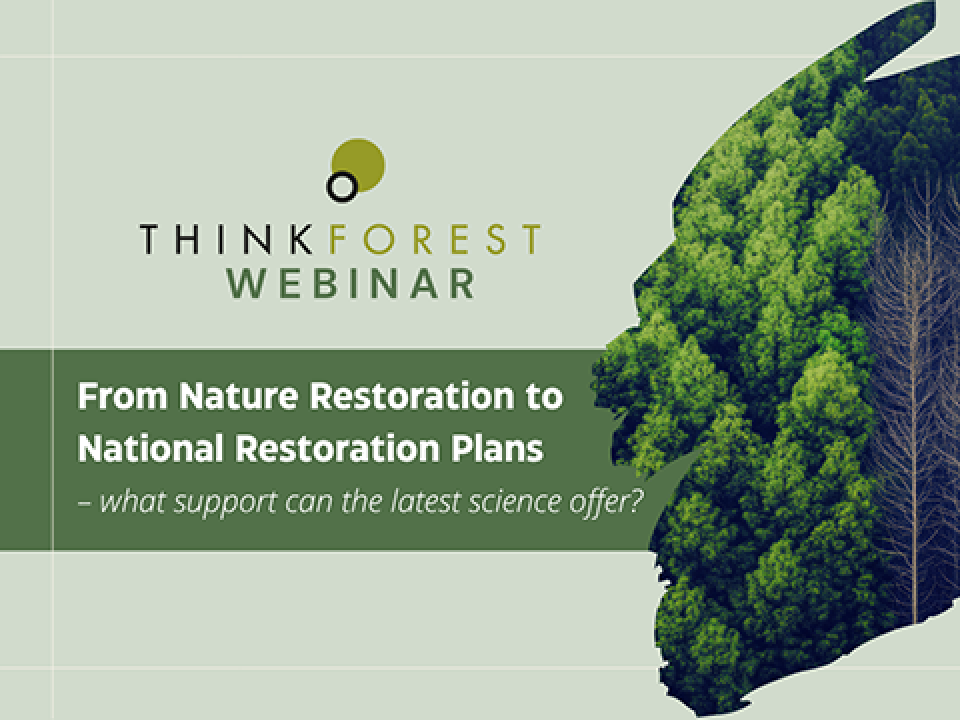 THINKFOREST
WEBINAR

From Nature Restoration to National Restoration Plans
– what support can the latest science offer?